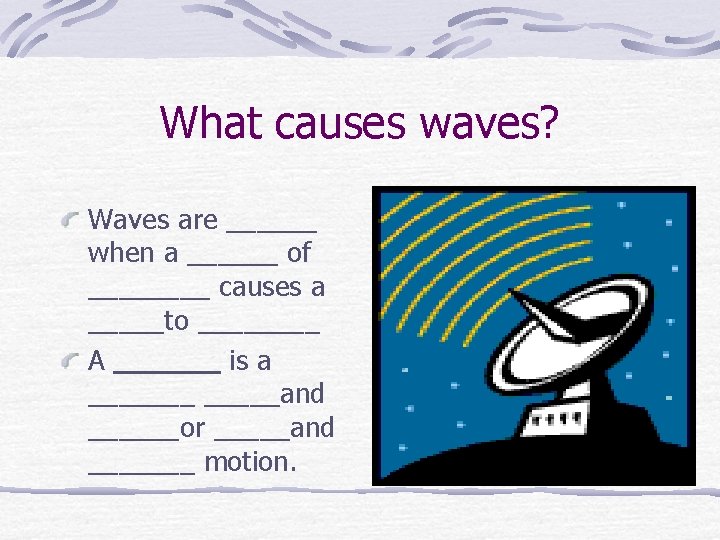 What causes waves?

Waves are ______ when a ______ of ________ causes a _____to ________

A _______ is a _______ _____and ______or _____and _______ motion.